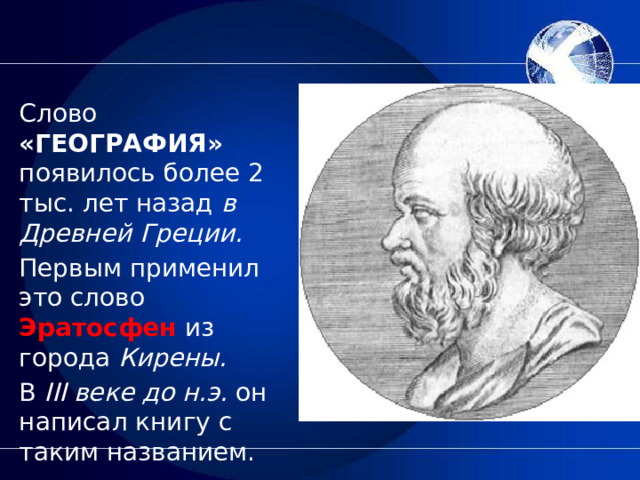 Слово «ГЕОГРАФИЯ» появилось более 2 тыс. лет назад в Древней Греции.

Первым применил это слово Эратосфен из города Кирены.

В III веке до н.э. он написал книгу с таким названием.